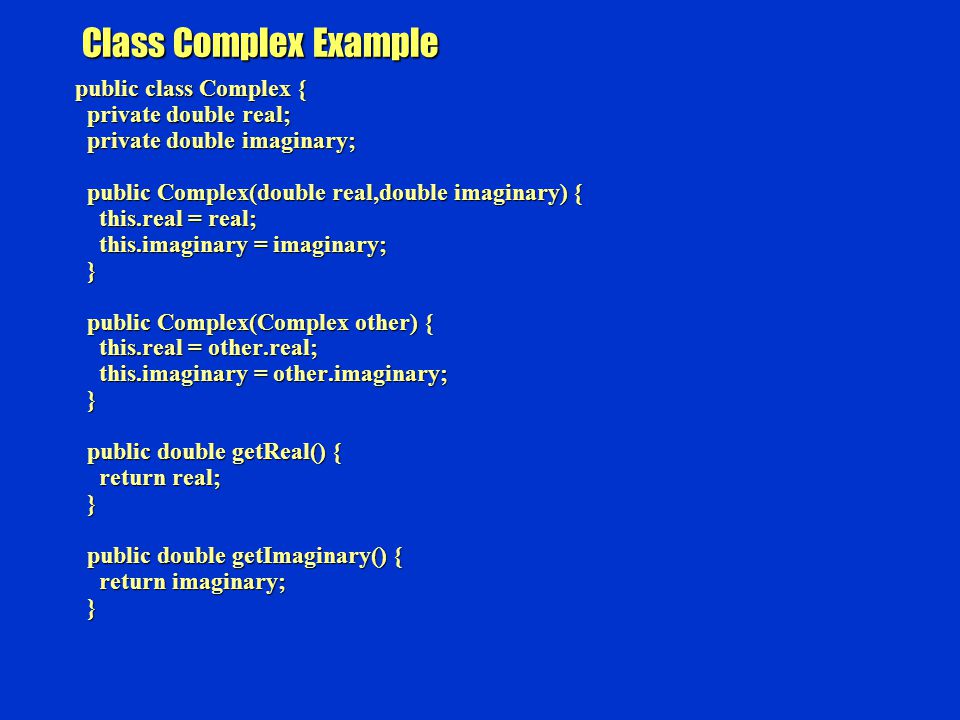 Class Complex Example

public class Complex {
  private double real;
  private double imaginary;

  public Complex(double real,double imaginary) {
    this.real = real;
    this.imaginary = imaginary;
  }

  public Complex(Complex other) {
    this.real = other.real;
    this.imaginary = other.imaginary;
  }

  public double getReal() {
    return real;
  }

  public double getImaginary() {
    return imaginary;
  }